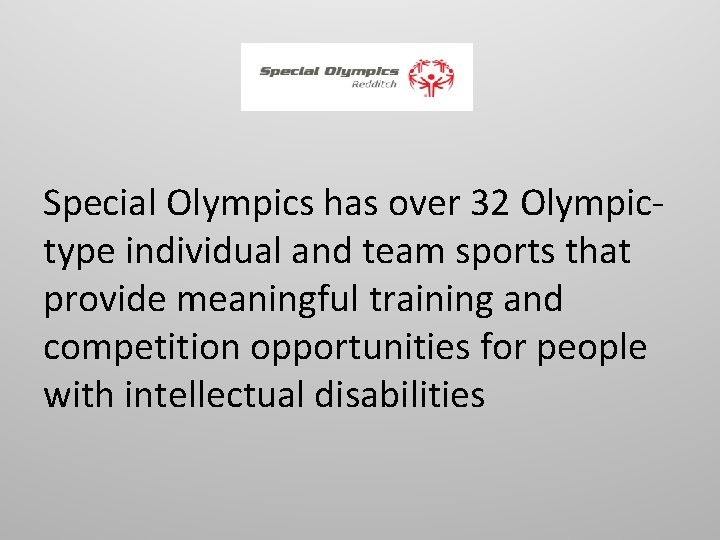 Special Olympics
Redditch

Special Olympics has over 32 Olympic-type individual and team sports that provide meaningful training and competition opportunities for people with intellectual disabilities